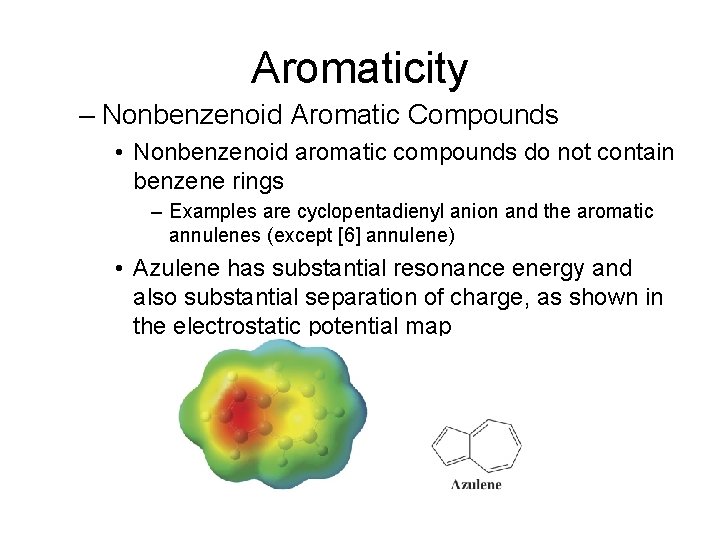 Aromaticity

– Nonbenzenoid Aromatic Compounds

• Nonbenzenoid aromatic compounds do not contain benzene rings

– Examples are cyclopentadienyl anion and the aromatic annulenes (except [6] annulene)

• Azulene has substantial resonance energy and also substantial separation of charge, as shown in the electrostatic potential map

Azulene